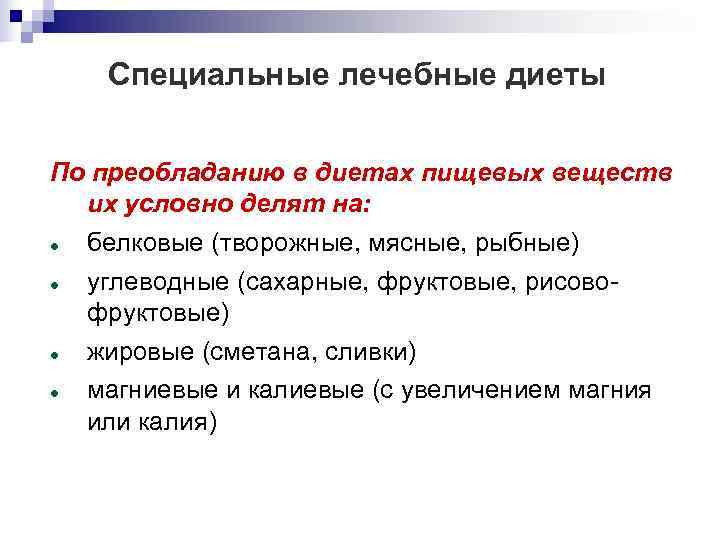 Специальные лечебные диеты

По преобладанию в диетах пищевых веществ их условно делят на:

- белковые (творожные, мясные, рыбные)
- углеводные (сахарные, фруктовые, рисово-фруктовые)
- жировые (сметана, сливки)
- магниевые и калиевые (с увеличением магния или калия)